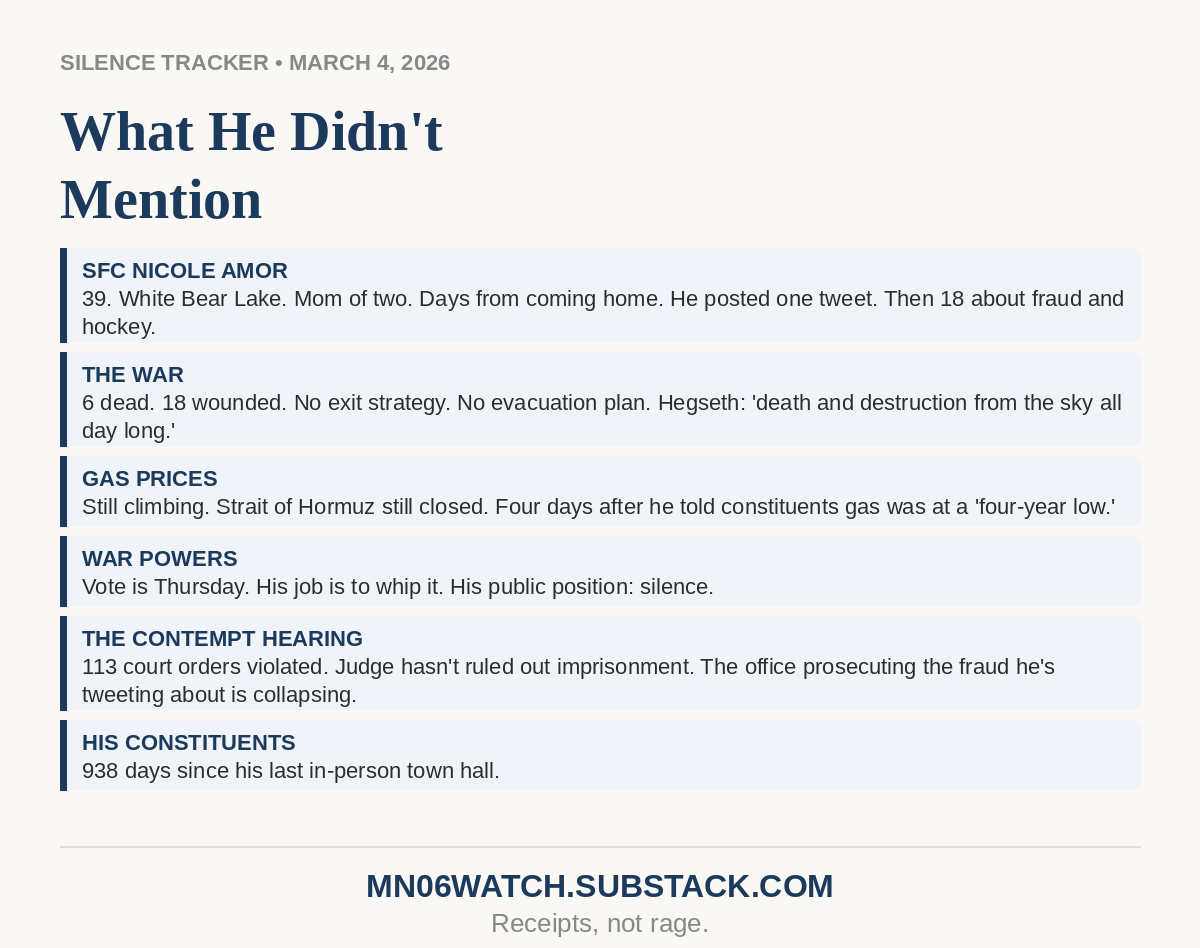 SILENCE TRACKER • MARCH 4, 2026

What He Didn't Mention

SFC NICOLE AMOR
39. White Bear Lake. Mom of two. Days from coming home. He posted one tweet. Then 18 about fraud and hockey.

THE WAR
6 dead. 18 wounded. No exit strategy. No evacuation plan. Hegseth: 'death and destruction from the sky all day long.'

GAS PRICES
Still climbing. Strait of Hormuz still closed. Four days after he told constituents gas was at a 'four-year low.'

WAR POWERS
Vote is Thursday. His job is to whip it. His public position: silence.

THE CONTEMPT HEARING
113 court orders violated. Judge hasn't ruled out imprisonment. The office prosecuting the fraud he's tweeting about is collapsing.

HIS CONSTITUENTS
938 days since his last in-person town hall.

MN06WATCH.SUBSTACK.COM
Receipts, not rage.